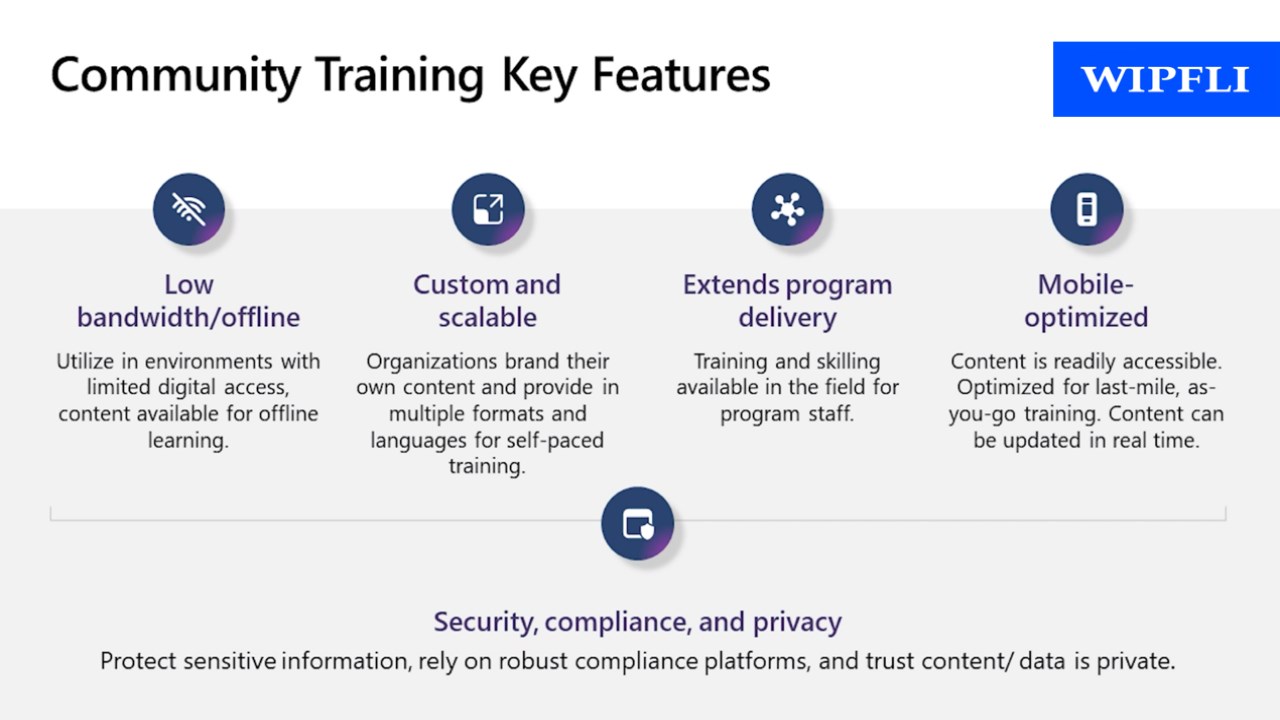 Community Training Key Features

WIPFLI

Low bandwidth/offline

Utilize in environments with limited digital access, content available for offline learning.

Custom and scalable

Organizations brand their own content and provide in multiple formats and languages for self-paced training.

Extends program delivery

Training and skilling available in the field for program staff.

Mobile-optimized

Content is readily accessible. Optimized for last-mile, as-you-go training. Content can be updated in real time.

Security, compliance, and privacy

Protect sensitive information, rely on robust compliance platforms, and trust content/ data is private.